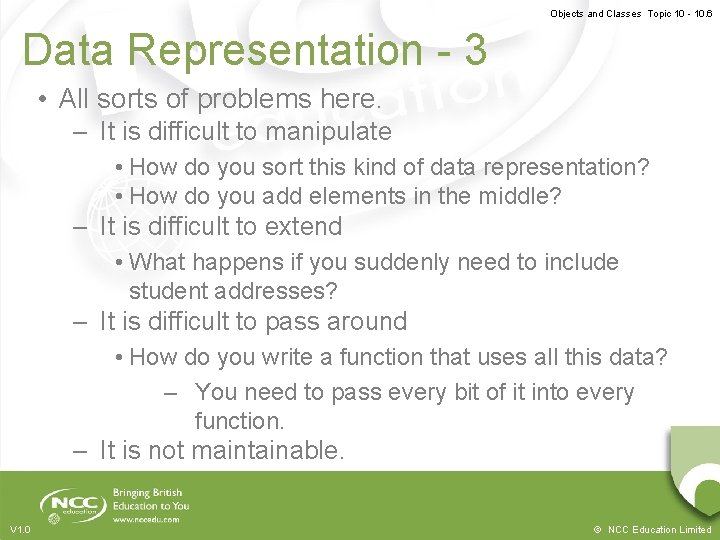 Objects and Classes Topic 10 - 10.6

Data Representation - 3

• All sorts of problems here.
– It is difficult to manipulate
• How do you sort this kind of data representation?
• How do you add elements in the middle?
– It is difficult to extend
• What happens if you suddenly need to include student addresses?
– It is difficult to pass around
• How do you write a function that uses all this data?
– You need to pass every bit of it into every function.
– It is not maintainable.

NCC education

Bringing British Education to You
www.nccedu.com

V1.0

© NCC Education Limited